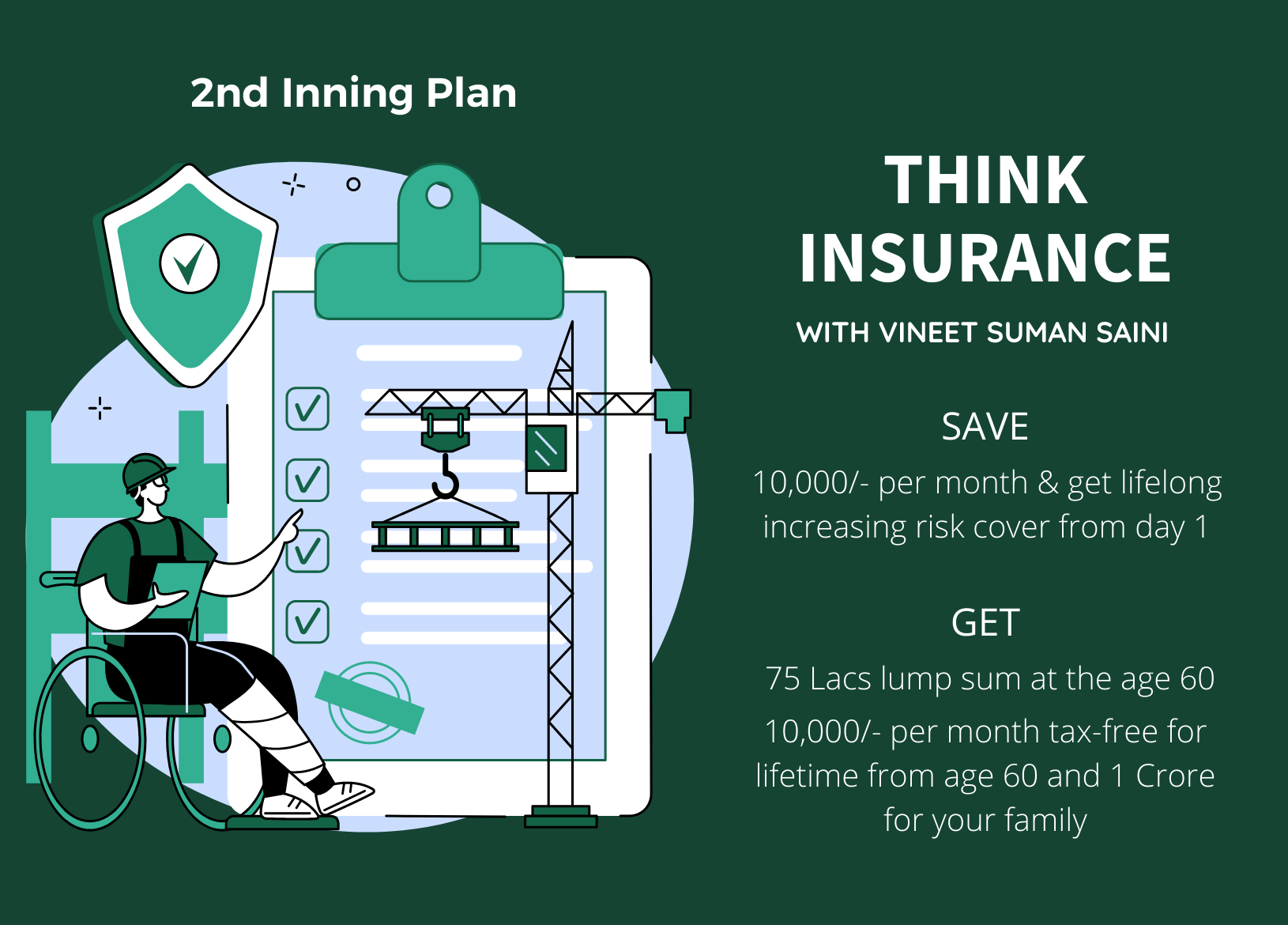 2nd Inning Plan

THINK INSURANCE

WITH VINEET SUMAN SAINI

SAVE

10,000/- per month & get lifelong increasing risk cover from day 1

GET

75 Lacs lump sum at the age 60

10,000/- per month tax-free for lifetime from age 60 and 1 Crore for your family